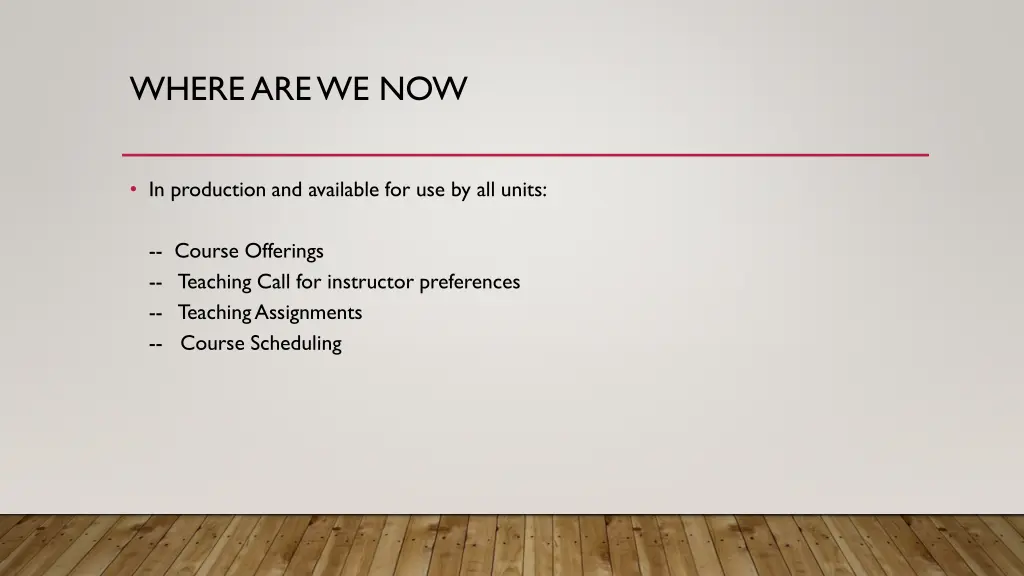 WHERE ARE WE NOW

• In production and available for use by all units:

-- Course Offerings
-- Teaching Call for instructor preferences
-- Teaching Assignments
-- Course Scheduling